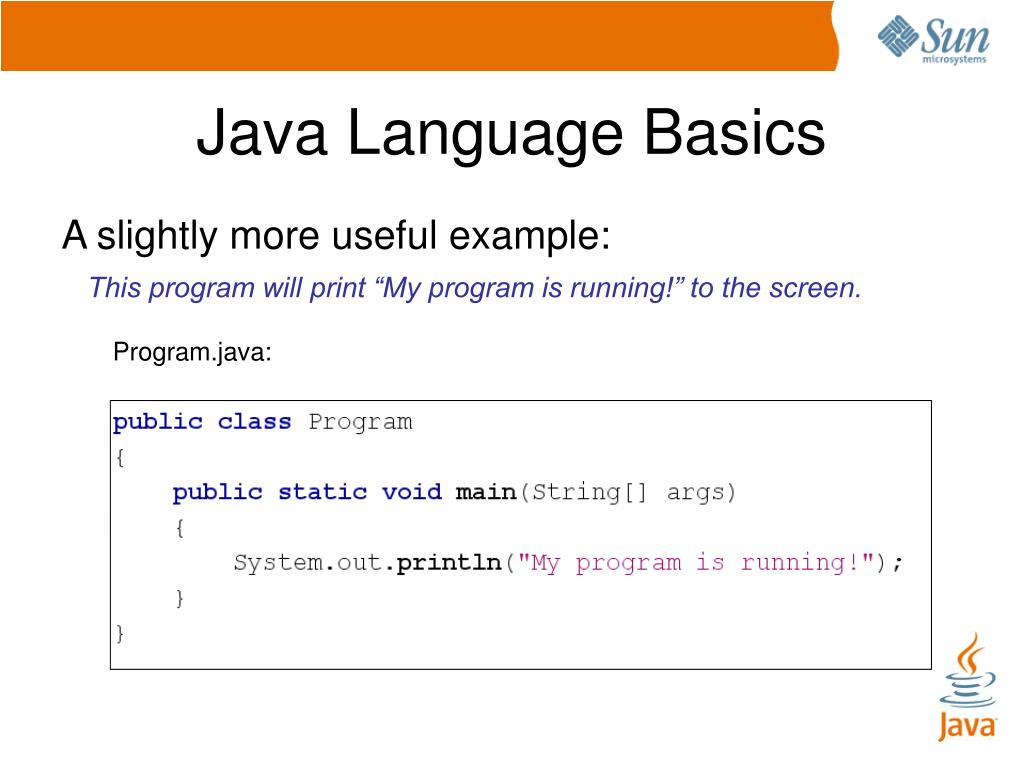 Sun microsystems

Java Language Basics

A slightly more useful example:

This program will print “My program is running!” to the screen.

Program.java:

public class Program
{
    public static void main(String[] args)
    {
        System.out.println("My program is running!");
    }
}

Java